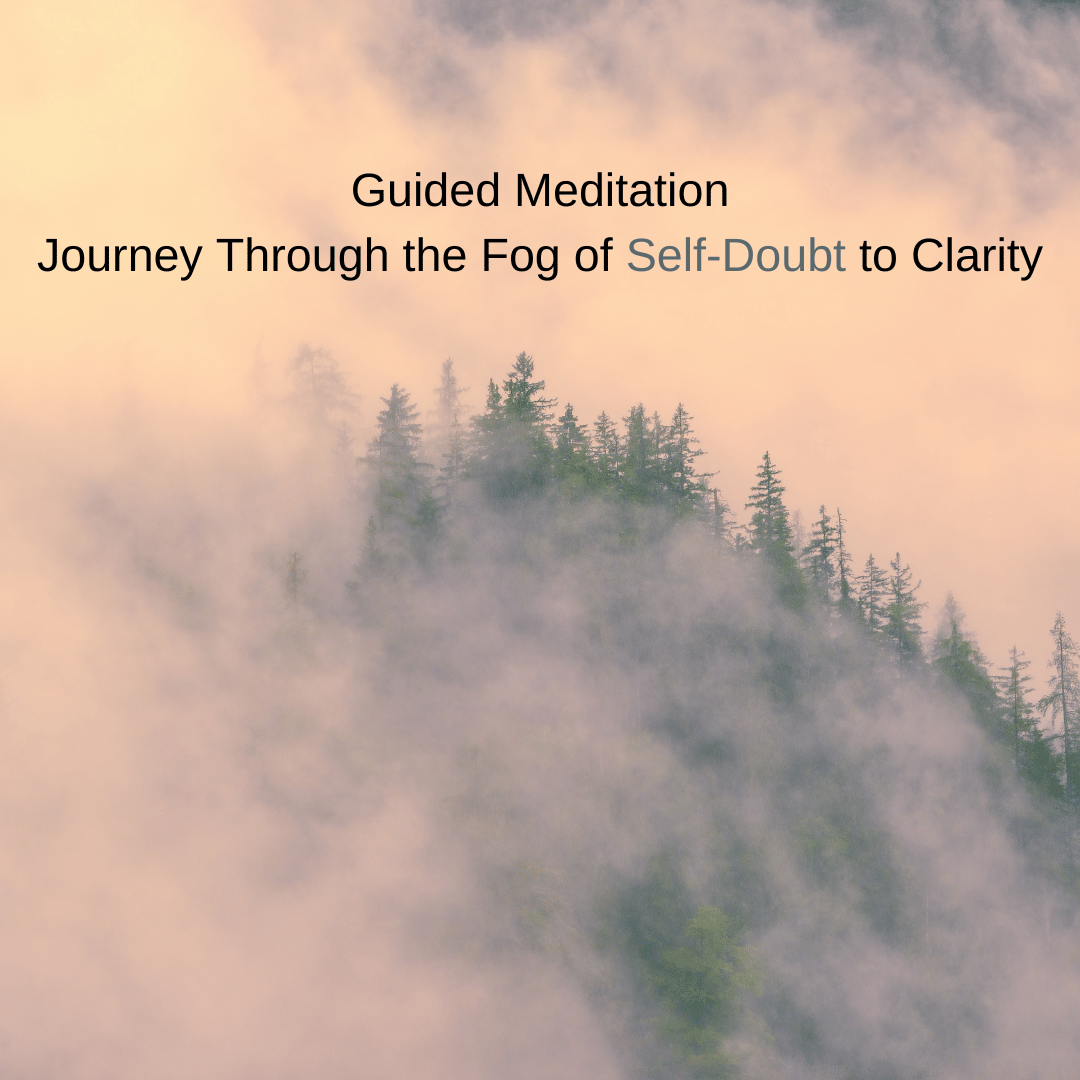 Guided Meditation
Journey Through the Fog of Self-Doubt to Clarity